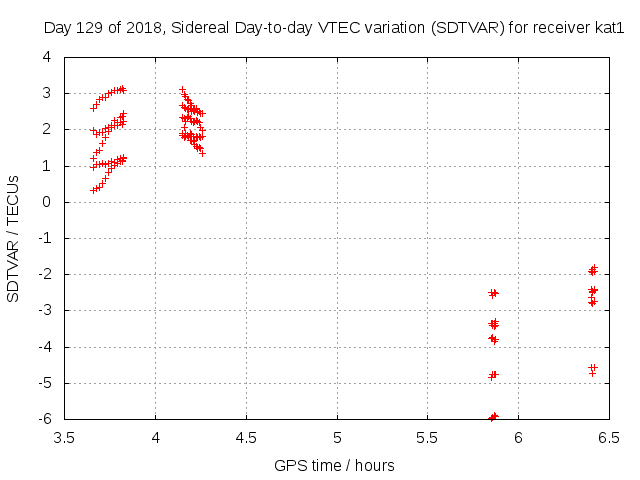 Day 129 of 2018, Sidereal Day-to-day VTEC variation (SDTVAR) for receiver kat1

SDTVAR / TECUs

4
3
2
1
0
-1
-2
-3
-4
-5
-6

3.5
4
4.5
5
5.5
6
6.5

GPS time / hours